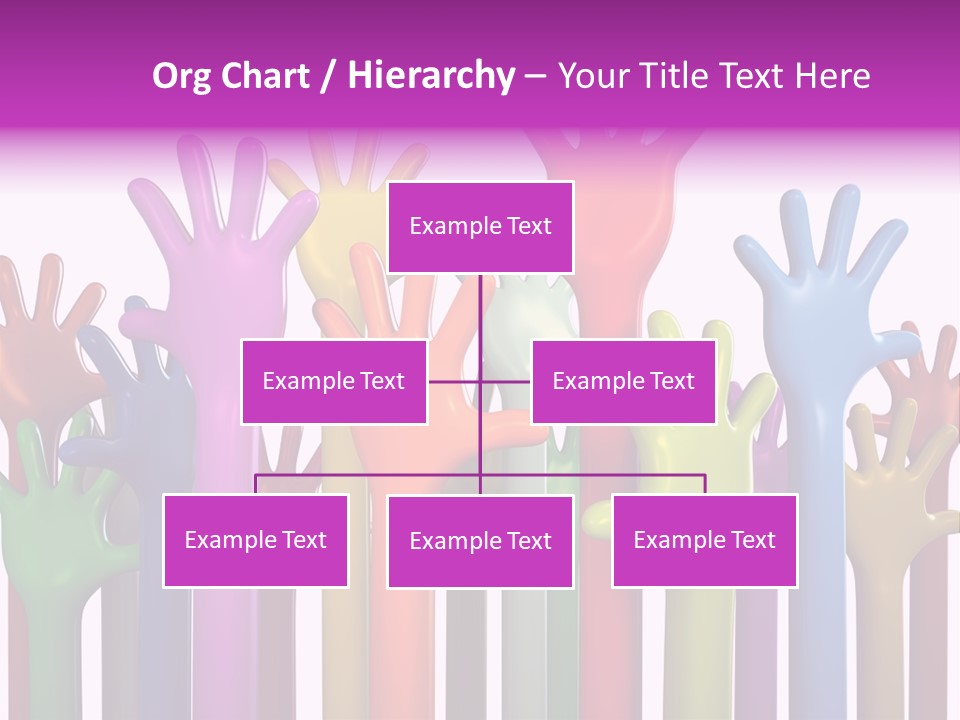 Org Chart / Hierarchy – Your Title Text Here

Example Text

Example Text

Example Text

Example Text

Example Text

Example Text